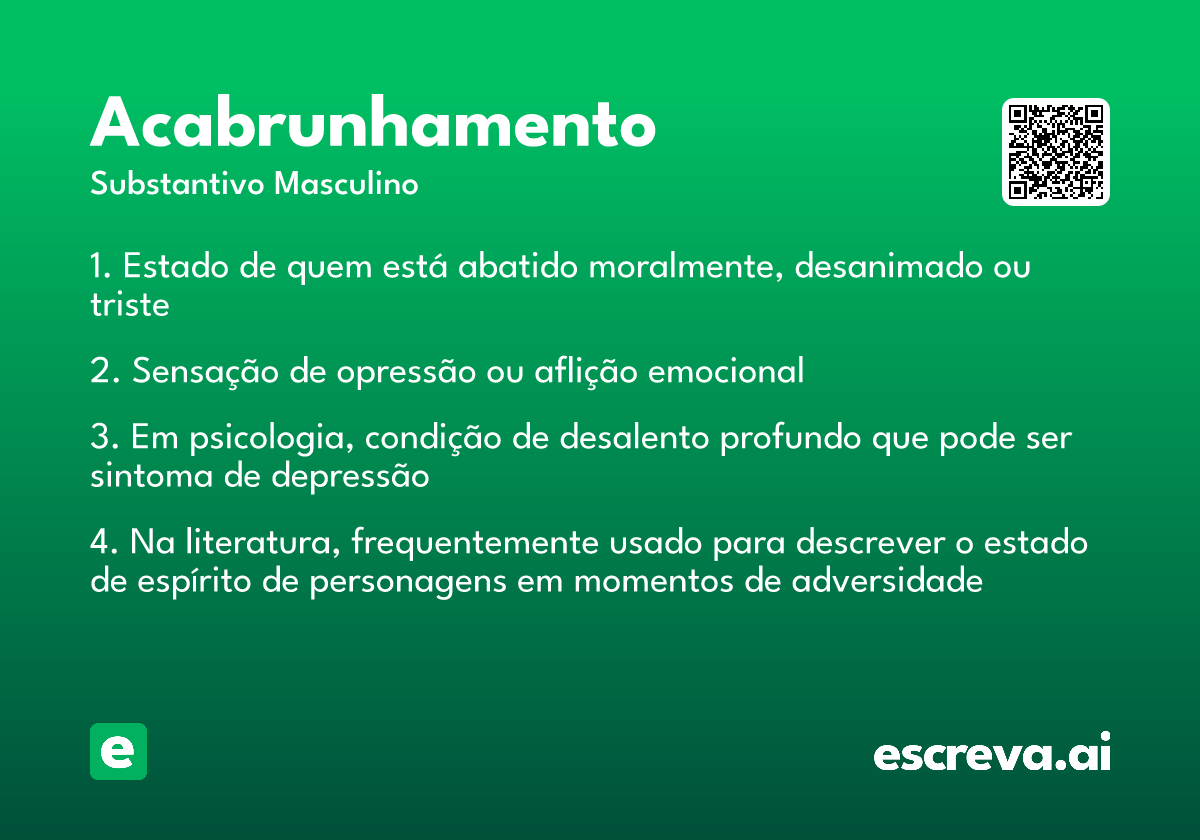 Acabrunhamento
Substantivo Masculino

1. Estado de quem está abatido moralmente, desanimado ou triste

2. Sensação de opressão ou aflição emocional

3. Em psicologia, condição de desalento profundo que pode ser sintoma de depressão

4. Na literatura, frequentemente usado para descrever o estado de espírito de personagens em momentos de adversidade

e

escreva.ai